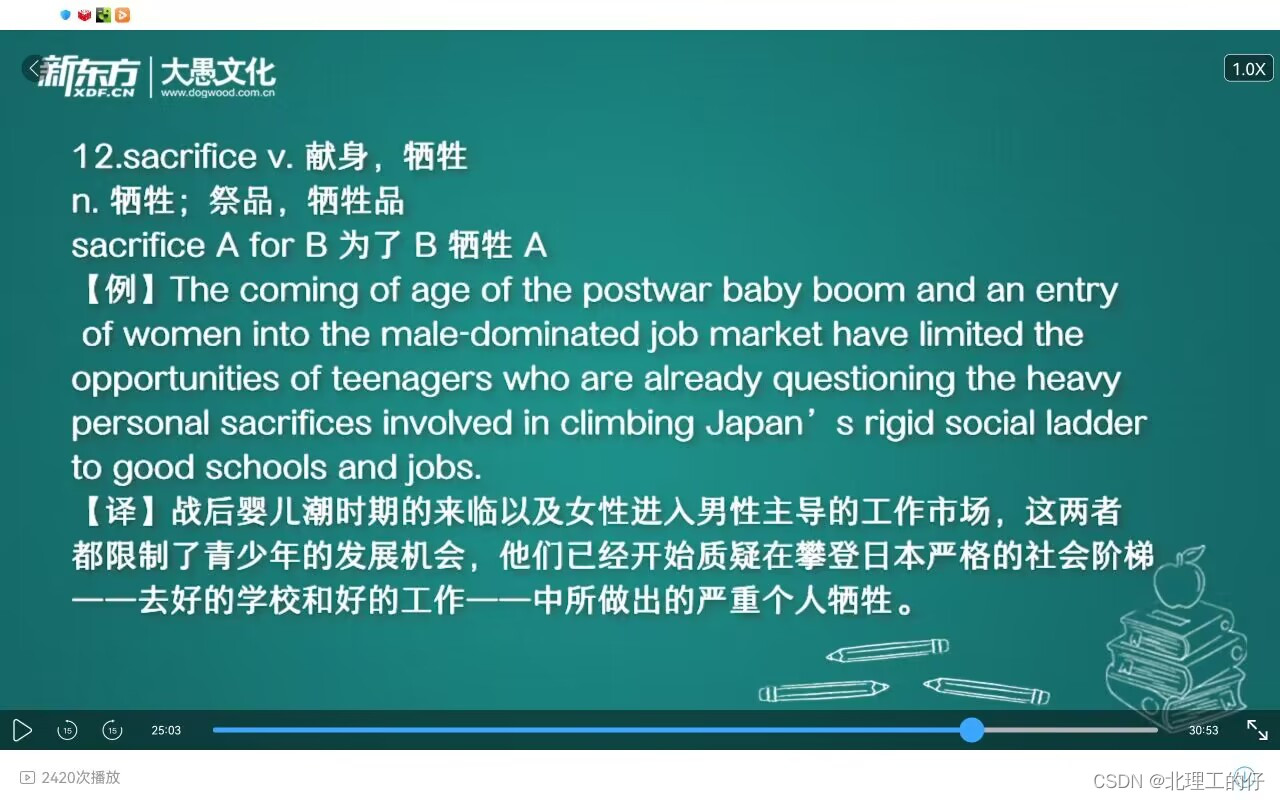 新东方 XDF.CN | 大愚文化 www.dogwood.com.cn

1.0X

12.sacrifice v. 献身，牺牲
n. 牺牲；祭品，牺牲品
sacrifice A for B 为了 B 牺牲 A
【例】The coming of age of the postwar baby boom and an entry of women into the male-dominated job market have limited the opportunities of teenagers who are already questioning the heavy personal sacrifices involved in climbing Japan’s rigid social ladder to good schools and jobs.
【译】战后婴儿潮时期的来临以及女性进入男性主导的工作市场，这两者都限制了青少年的发展机会，他们已经开始质疑在攀登日本严格的社会阶梯——去好的学校和好的工作——中所做出的严重个人牺牲。

15 15 25:03 30:53

2420次播放

CSDN @北理工的仔